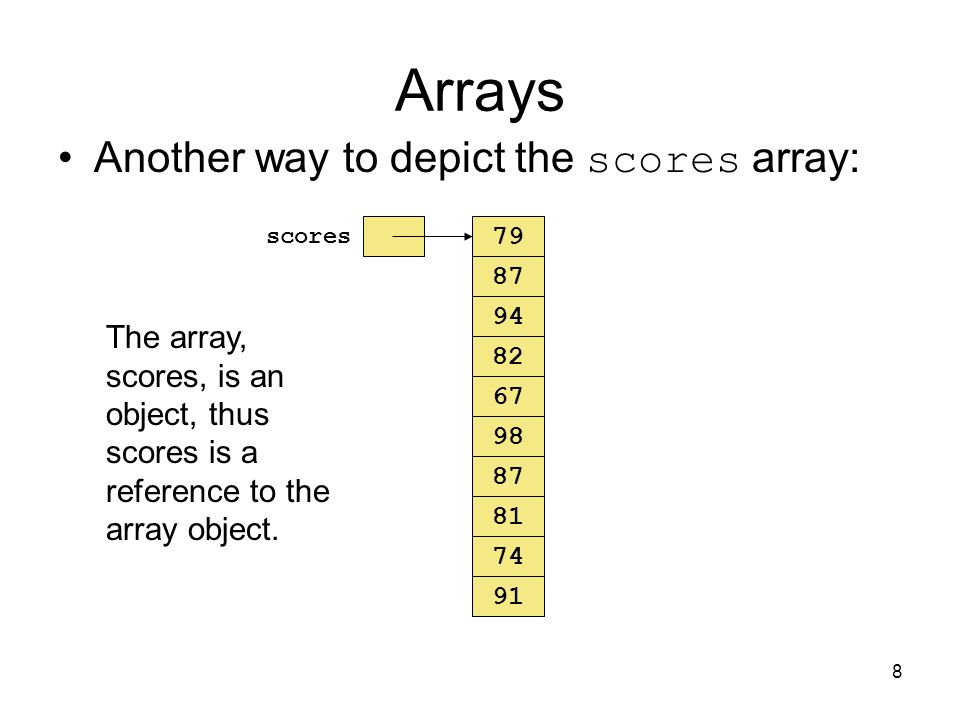 Arrays

• Another way to depict the scores array:

scores

79
87
94
82
67
98
87
81
74
91

The array, scores, is an object, thus scores is a reference to the array object.

8